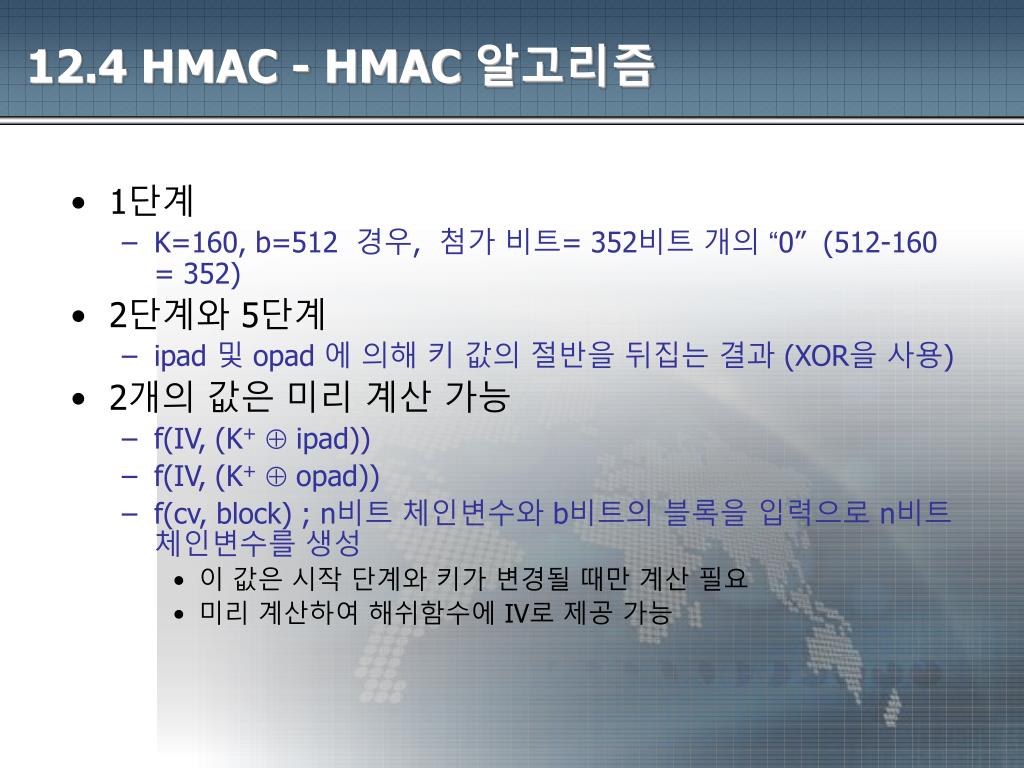 12.4 HMAC - HMAC 알고리즘

• 1단계
 – K=160, b=512 경우, 첨가 비트= 352비트 개의 “0” (512-160 = 352)
• 2단계와 5단계
 – ipad 및 opad 에 의해 키 값의 절반을 뒤집는 결과 (XOR을 사용)
• 2개의 값은 미리 계산 가능
 – f(IV, ($K^+ \oplus$ ipad))
 – f(IV, ($K^+ \oplus$ opad))
 – f(cv, block) ; n비트 체인변수와 b비트의 블록을 입력으로 n비트 체인변수를 생성
  • 이 값은 시작 단계와 키가 변경될 때만 계산 필요
  • 미리 계산하여 해쉬함수에 IV로 제공 가능